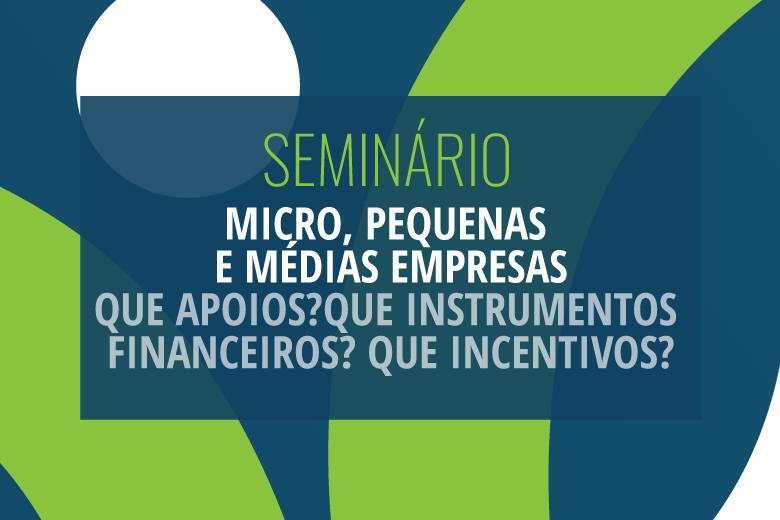 SEMINÁRIO
MICRO, PEQUENAS E MÉDIAS EMPRESAS
QUE APOIOS?QUE INSTRUMENTOS FINANCEIROS? QUE INCENTIVOS?